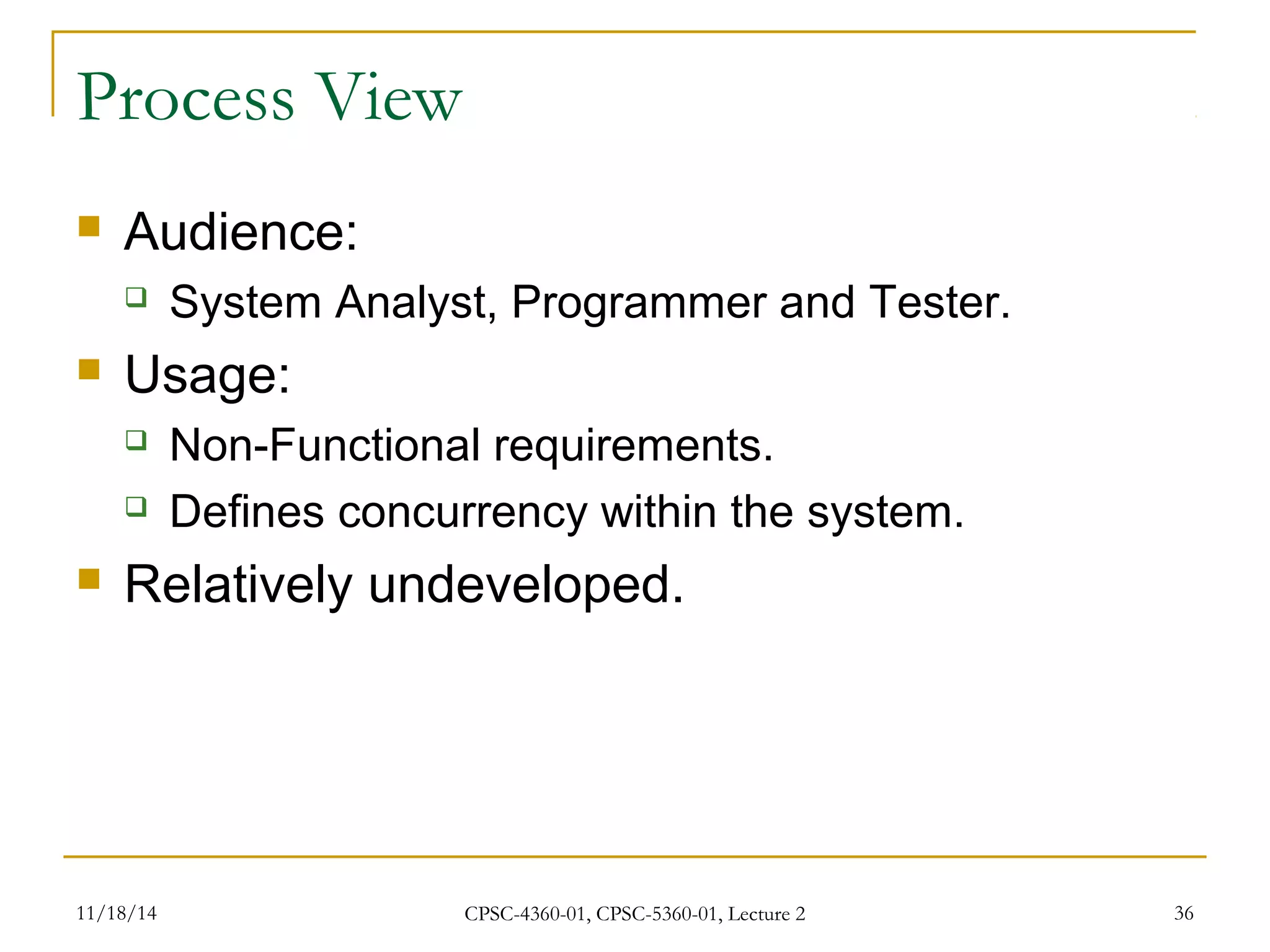 Process View

Audience:

System Analyst, Programmer and Tester.

Usage:

Non-Functional requirements.

Defines concurrency within the system.

Relatively undeveloped.

11/18/14

CPSC-4360-01, CPSC-5360-01, Lecture 2

36